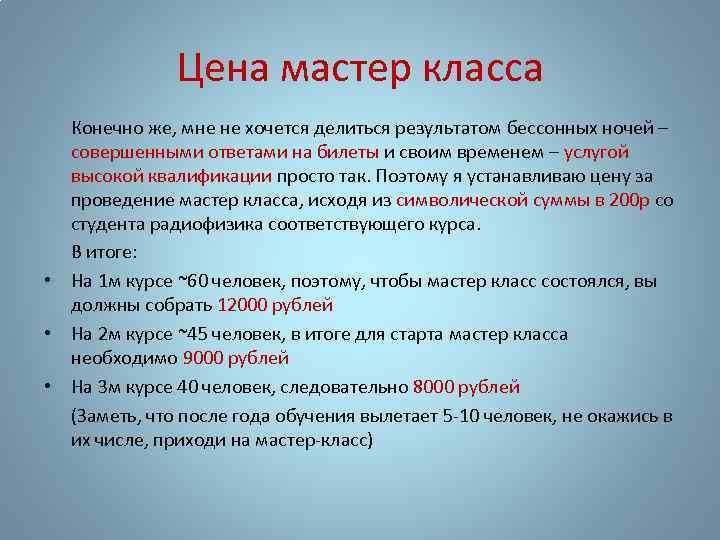 Цена мастер класса

Конечно же, мне не хочется делиться результатом бессонных ночей – совершенными ответами на билеты и своим временем – услугой высокой квалификации просто так. Поэтому я устанавливаю цену за проведение мастер класса, исходя из символической суммы в 200р со студента радиофизика соответствующего курса.

В итоге:

• На 1м курсе ~60 человек, поэтому, чтобы мастер класс состоялся, вы должны собрать 12000 рублей

• На 2м курсе ~45 человек, в итоге для старта мастер класса необходимо 9000 рублей

• На 3м курсе 40 человек, следовательно 8000 рублей

(Заметь, что после года обучения вылетает 5-10 человек, не окажись в их числе, приходи на мастер-класс)